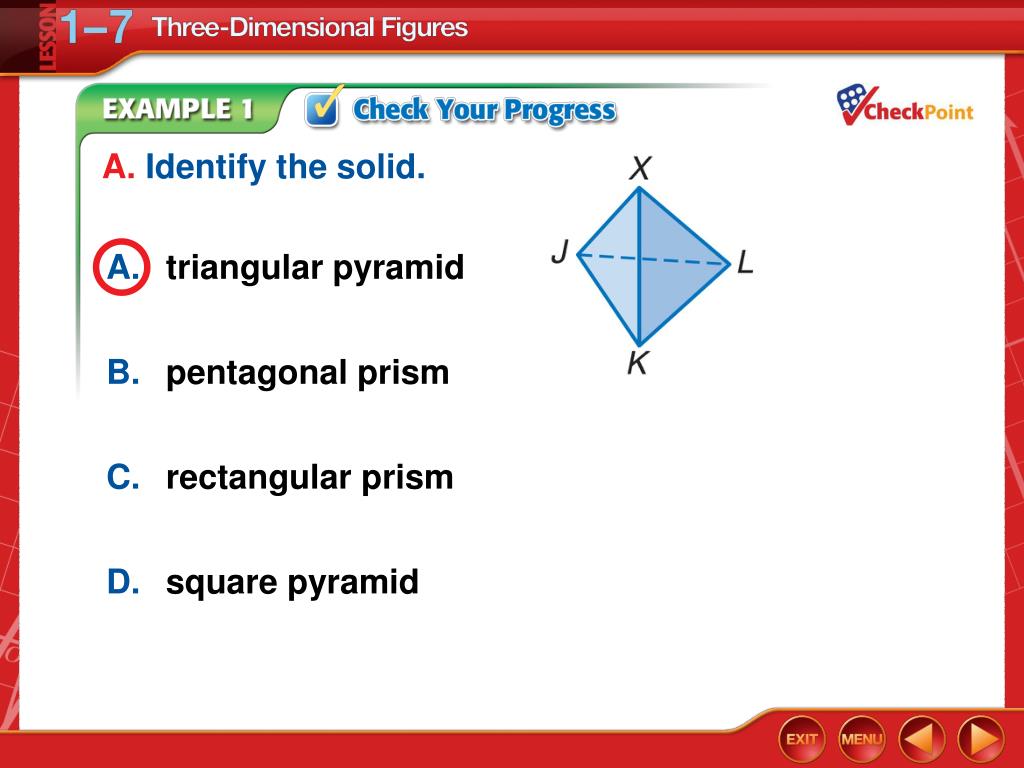 LESSON 1–7 Three-Dimensional Figures

EXAMPLE 1 Check Your Progress

CheckPoint

A. Identify the solid.

X
J
L
K

A. triangular pyramid

B. pentagonal prism

C. rectangular prism

D. square pyramid

EXIT MENU